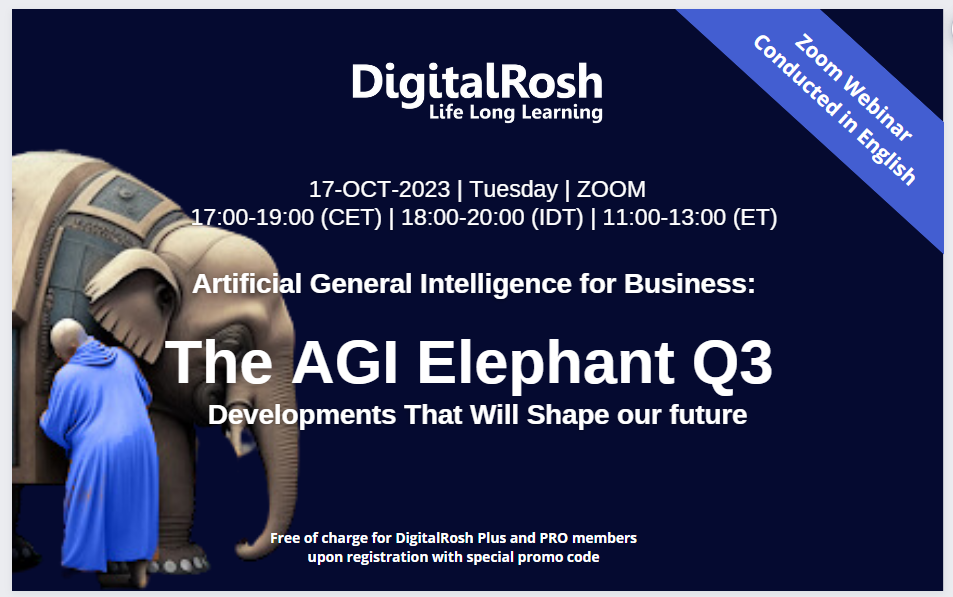 DigitalRosh
Life Long Learning

Zoom Webinar
Conducted in English

17-OCT-2023 | Tuesday | ZOOM
17:00-19:00 (CET) | 18:00-20:00 (IDT) | 11:00-13:00 (ET)

Artificial General Intelligence for Business:

The AGI Elephant Q3

Developments That Will Shape our future

Free of charge for DigitalRosh Plus and PRO members upon registration with special promo code